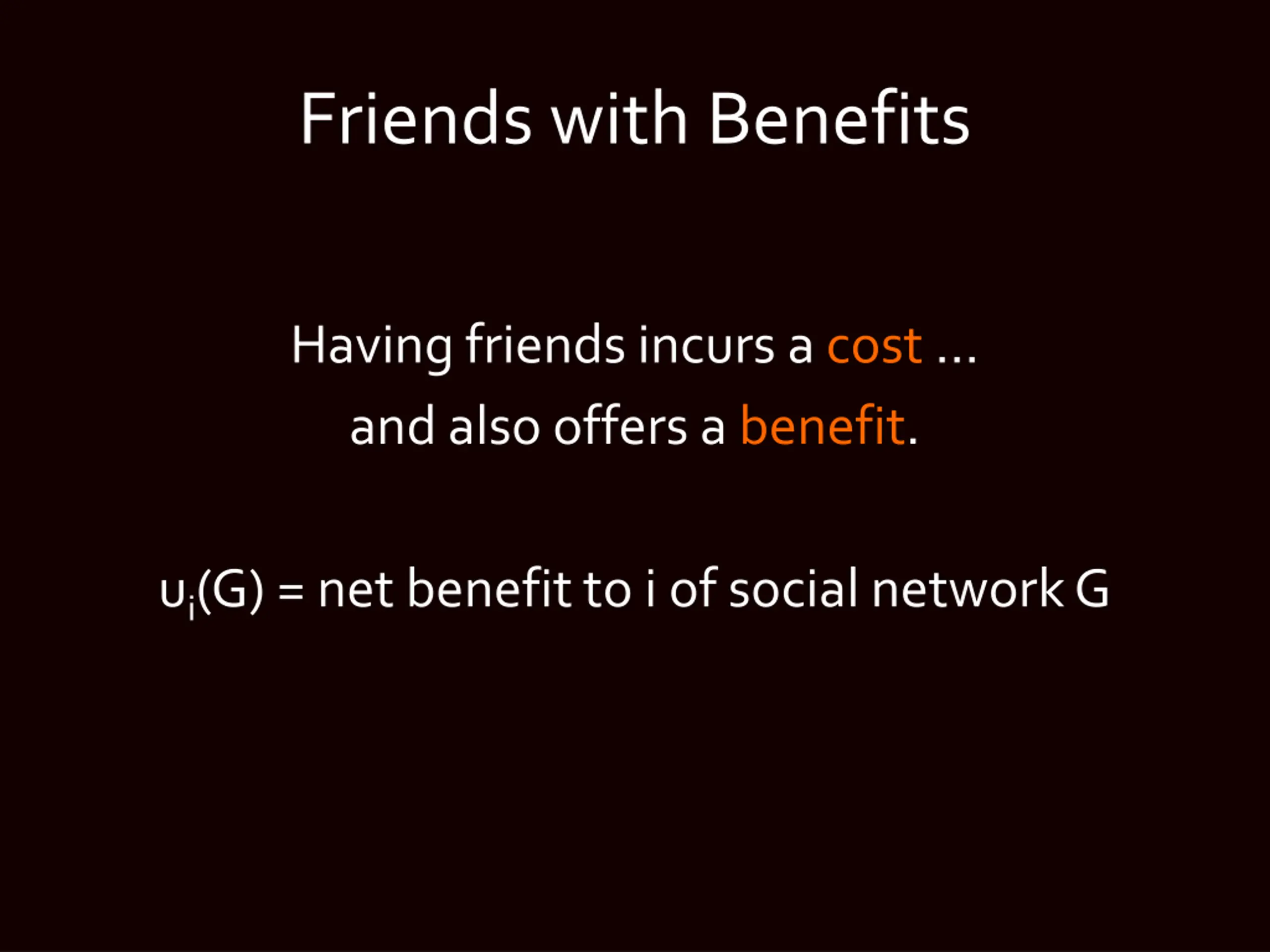 Friends with Benefits

Having friends incurs a cost …
and also offers a benefit.

$u_i(G)$ = net benefit to i of social network G